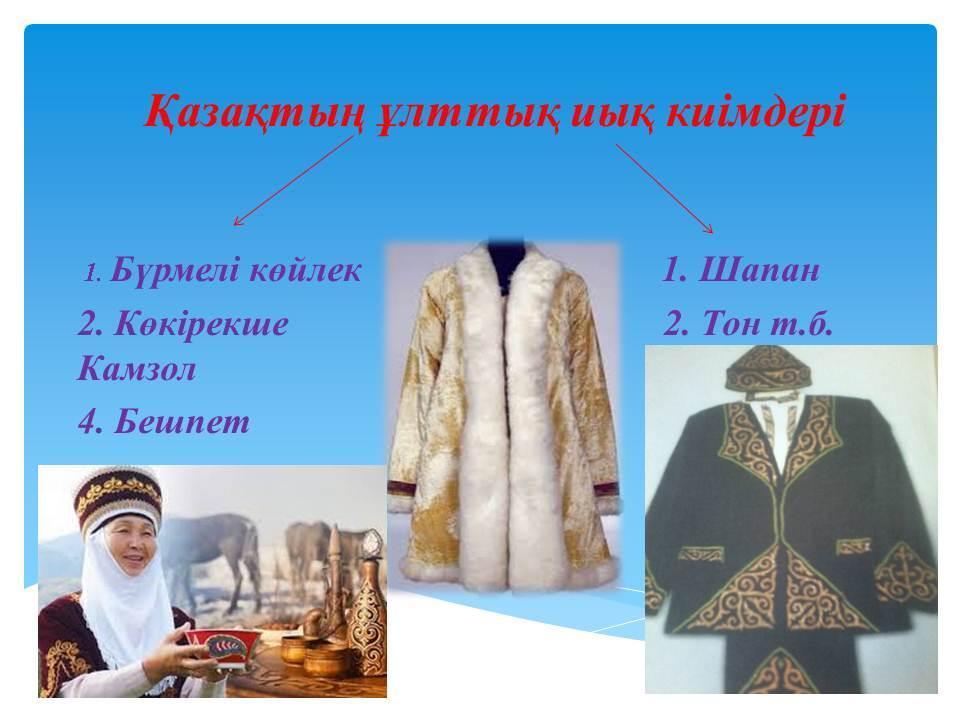 Қазақтың ұлттық иық киімдері

1. Бүрмелі көйлек
2. Көкірекше
Камзол
4. Бешпет

1. Шапан
2. Тон т.б.